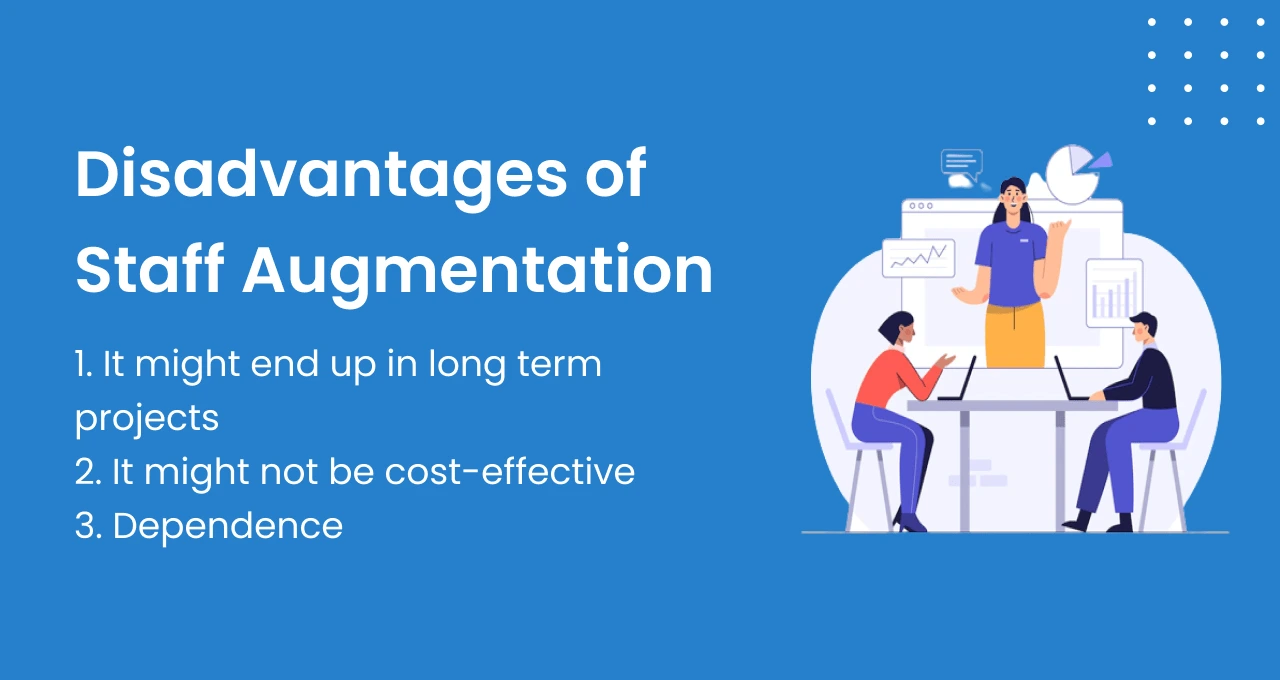 Disadvantages of Staff Augmentation

1. It might end up in long term projects
2. It might not be cost-effective
3. Dependence